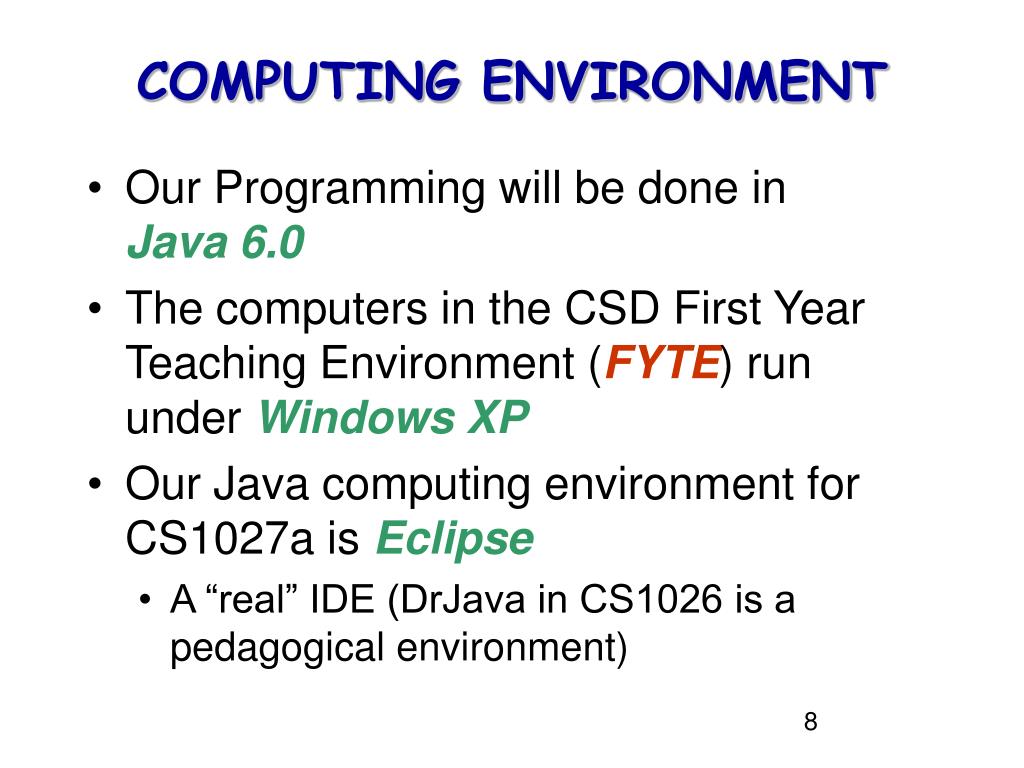 COMPUTING ENVIRONMENT

• Our Programming will be done in Java 6.0
• The computers in the CSD First Year Teaching Environment (FYTE) run under Windows XP
• Our Java computing environment for CS1027a is Eclipse
  • A “real” IDE (DrJava in CS1026 is a pedagogical environment)

8